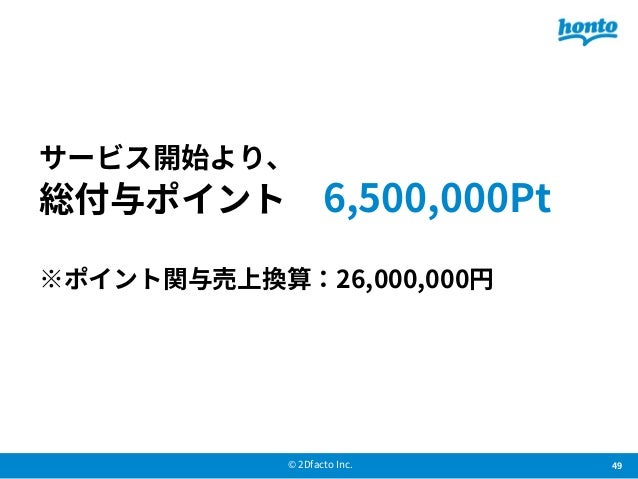 honto

サービス開始より、
総付与ポイント　6,500,000Pt

※ポイント関与売上換算：26,000,000円

© 2Dfacto Inc.

49